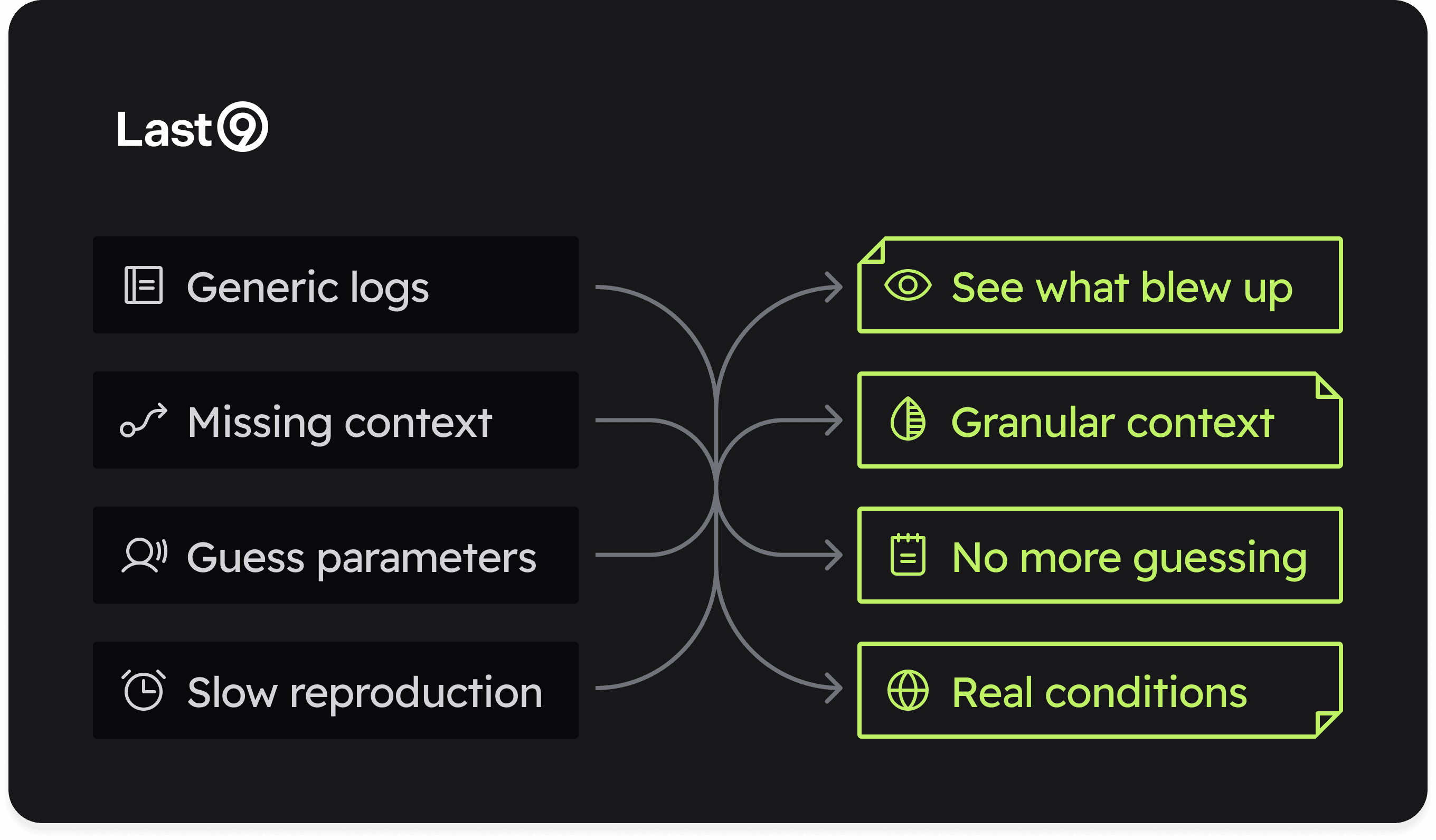 Last9

Generic logs

Missing context

Guess parameters

Slow reproduction

See what blew up

Granular context

No more guessing

Real conditions